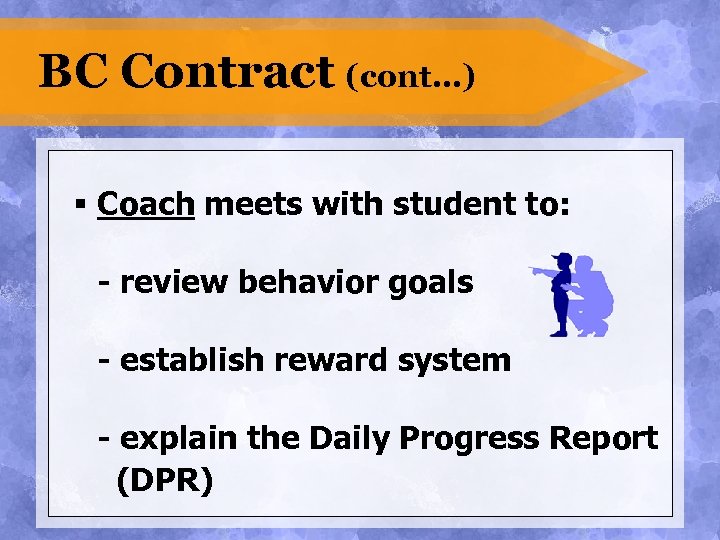 BC Contract (cont…)

▪ Coach meets with student to:

- review behavior goals

- establish reward system

- explain the Daily Progress Report (DPR)